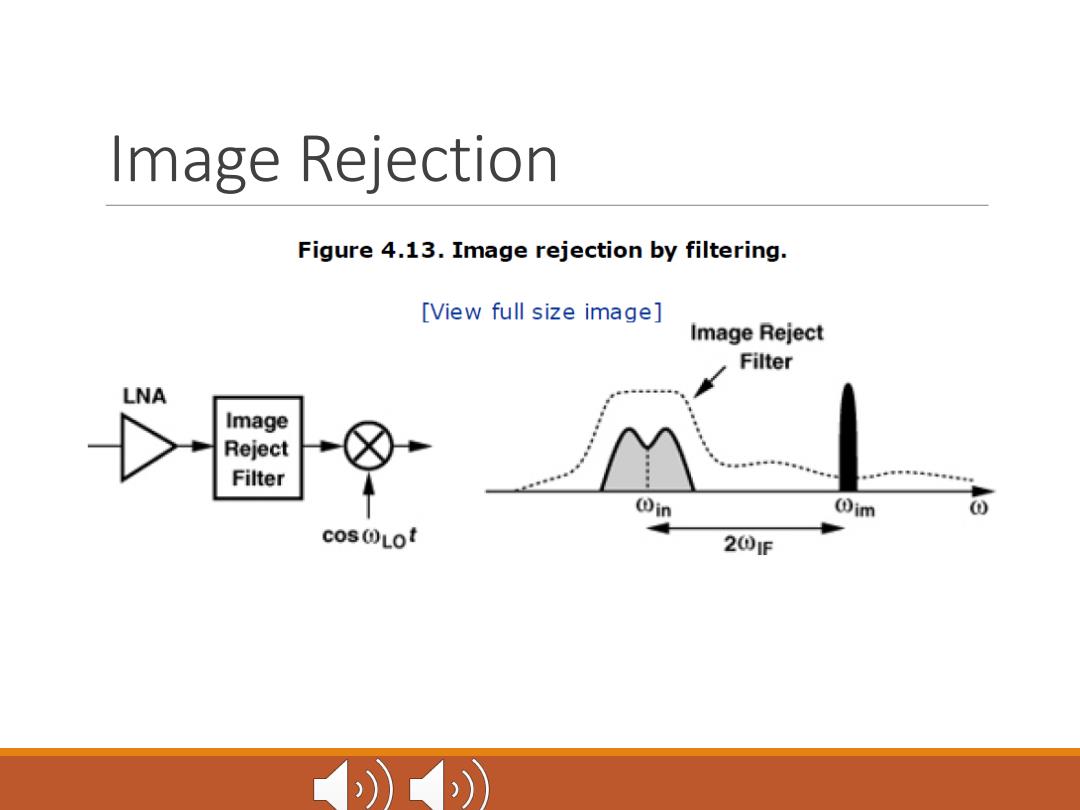 Image Rejection

Figure 4.13. Image rejection by filtering.

[View full size image]

LNA

Image Reject Filter

$\cos \omega_{LO} t$

Image Reject Filter

$\omega_{in}$

$\omega_{im}$

$\omega$

$2\omega_{IF}$